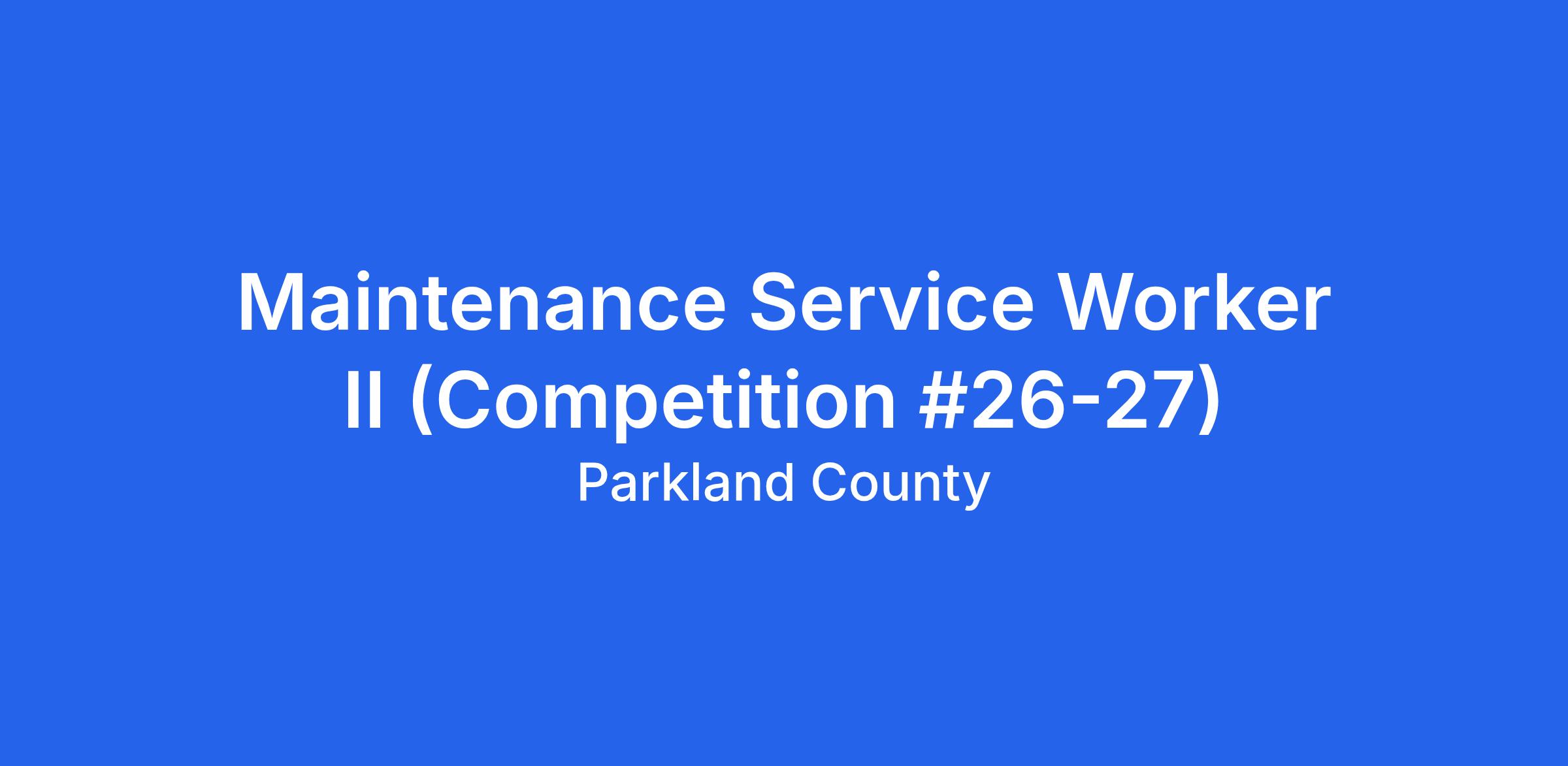 Maintenance Service Worker II (Competition #26-27)

Parkland County